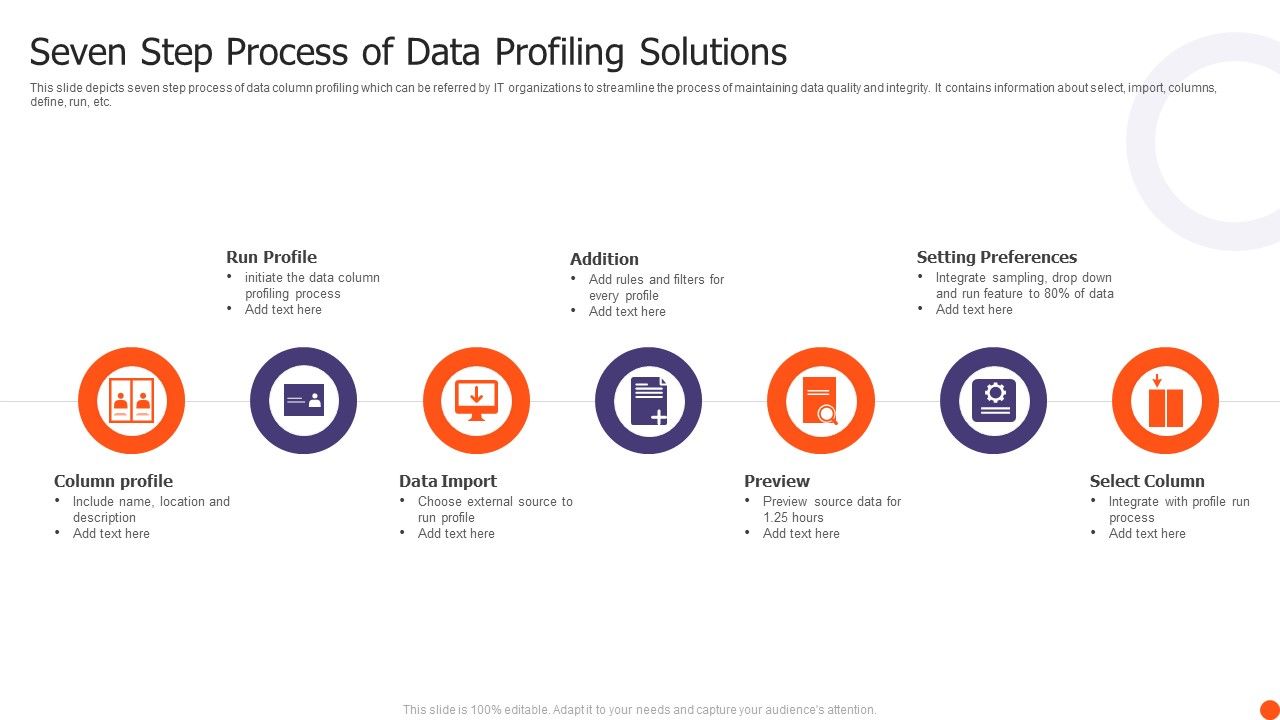 Seven Step Process of Data Profiling Solutions

This slide depicts seven step process of data column profiling which can be referred by IT organizations to streamline the process of maintaining data quality and integrity. It contains information about select, import, columns, define, run, etc.

Run Profile
• initiate the data column profiling process
• Add text here

Addition
• Add rules and filters for every profile
• Add text here

Setting Preferences
• Integrate sampling, drop down and run feature to 80% of data
• Add text here

Column profile
• Include name, location and description
• Add text here

Data Import
• Choose external source to run profile
• Add text here

Preview
• Preview source data for 1.25 hours
• Add text here

Select Column
• Integrate with profile run process
• Add text here

This slide is 100% editable. Adapt it to your needs and capture your audience's attention.